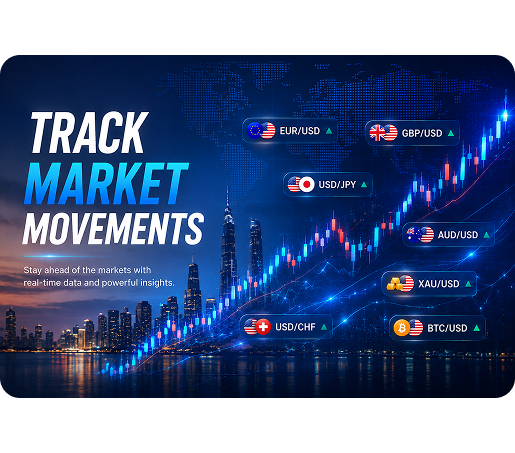 TRACK
MARKET
MOVEMENTS

Stay ahead of the markets with real-time data and powerful insights.

EUR/USD ▲
GBP/USD ▲
USD/JPY ▲
AUD/USD ▲
XAU/USD ▲
USD/CHF ▲
BTC/USD ▲